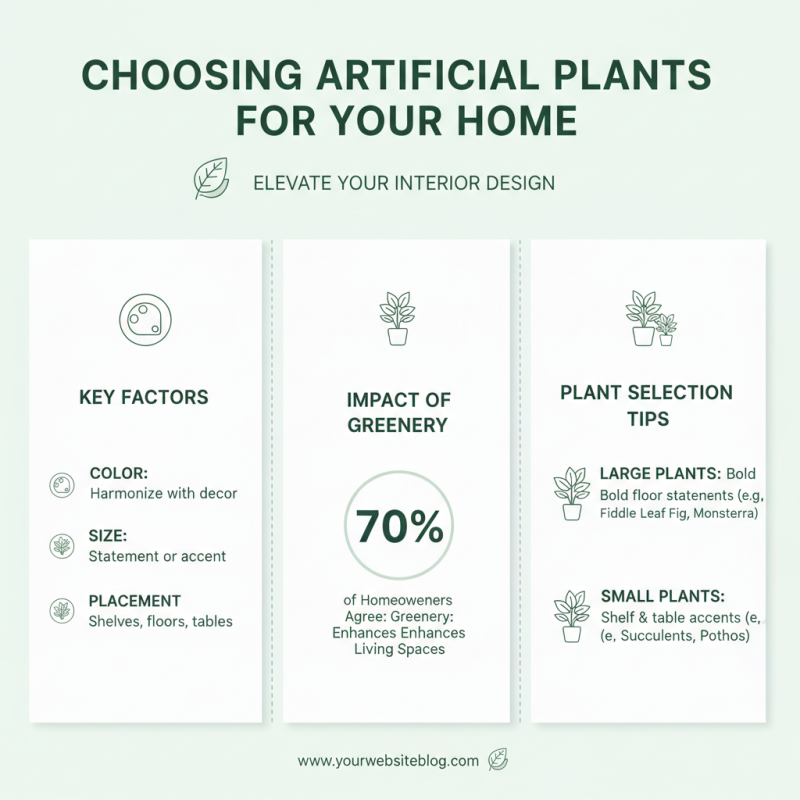 CHOOSING ARTIFICIAL PLANTS FOR YOUR HOME

ELEVATE YOUR INTERIOR DESIGN

KEY FACTORS

COLOR:
Harmonize with decor

SIZE:
Statement or accent

PLACEMENT
Shelves, floors, tables

IMPACT OF GREENERY

70%

of Homeoweners Agree: Greenery: Enhances Enhances Living Spaces

PLANT SELECTION TIPS

LARGE PLANTS: Bold
Bold floor statenents (e.g, Fiddle Leaf Fig, Monsterra)

SMALL PLANTS:
Shelf & table accents (e, (e, Succulents, Pothos)

www.yourwebsiteblog.com